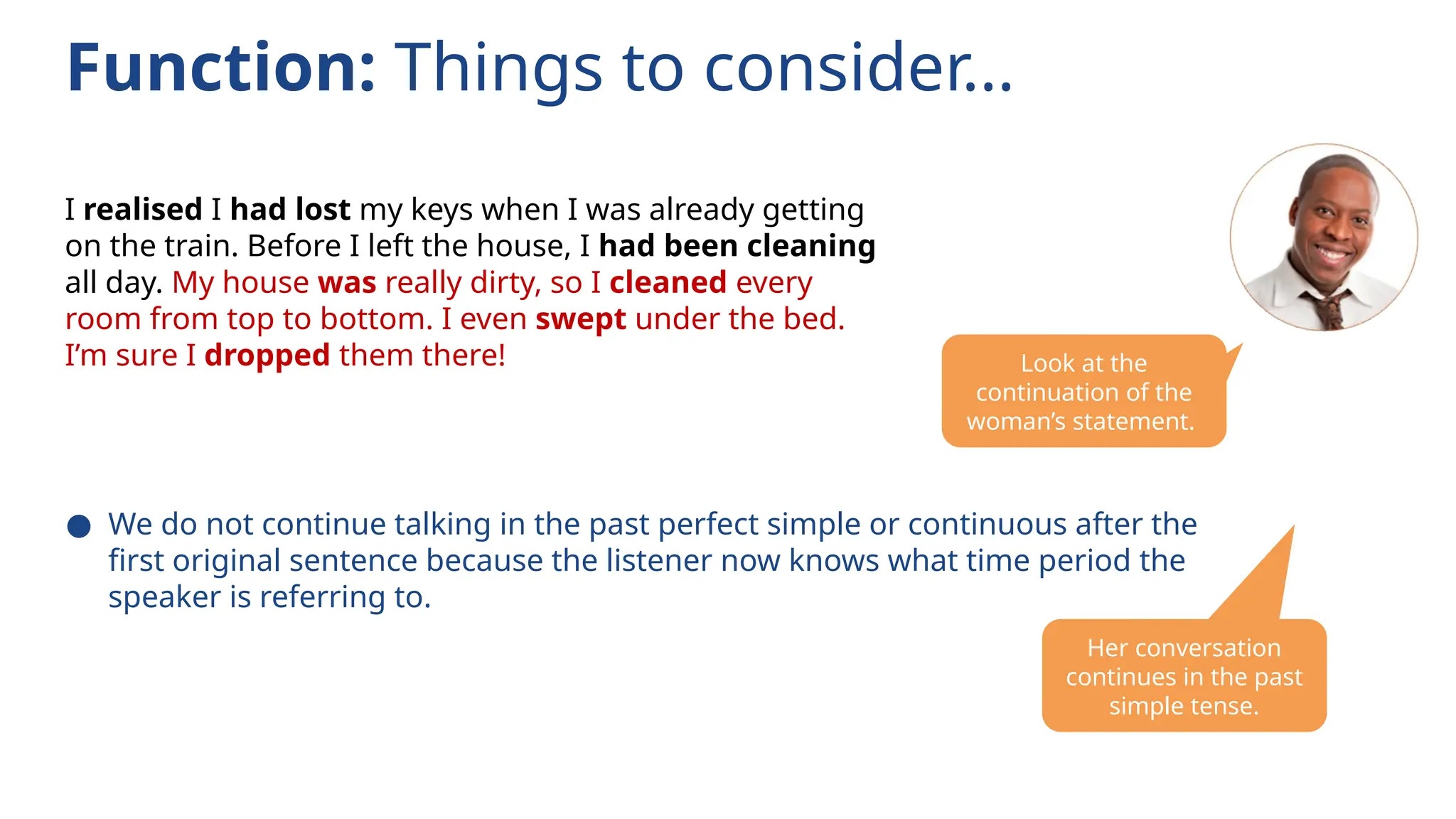 Function: Things to consider...

I realised I had lost my keys when I was already getting on the train. Before I left the house, I had been cleaning all day. My house was really dirty, so I cleaned every room from top to bottom. I even swept under the bed. I'm sure I dropped them there!

Look at the continuation of the woman's statement.

● We do not continue talking in the past perfect simple or continuous after the first original sentence because the listener now knows what time period the speaker is referring to.

Her conversation continues in the past simple tense.